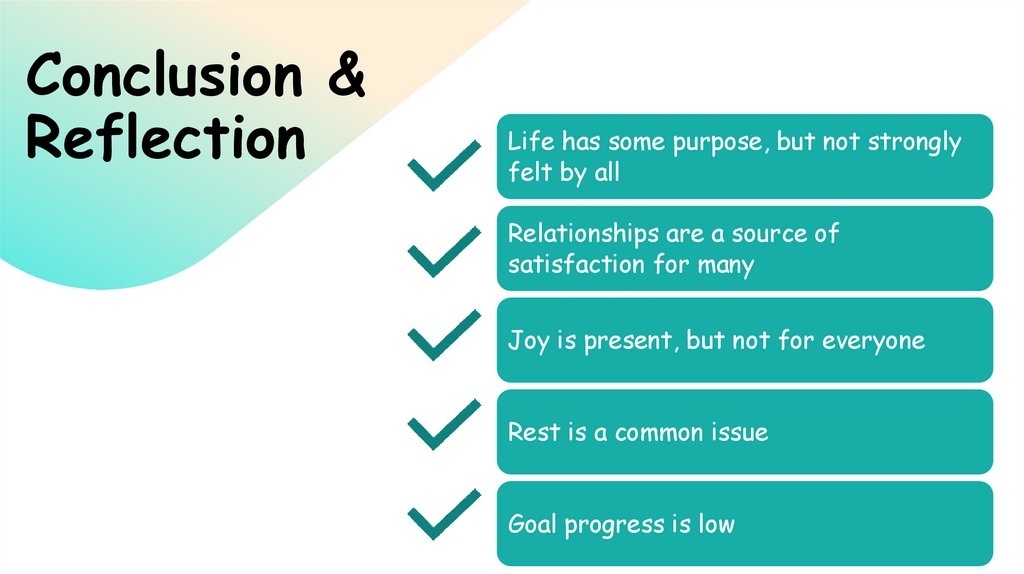 Conclusion & Reflection

Life has some purpose, but not strongly felt by all

Relationships are a source of satisfaction for many

Joy is present, but not for everyone

Rest is a common issue

Goal progress is low